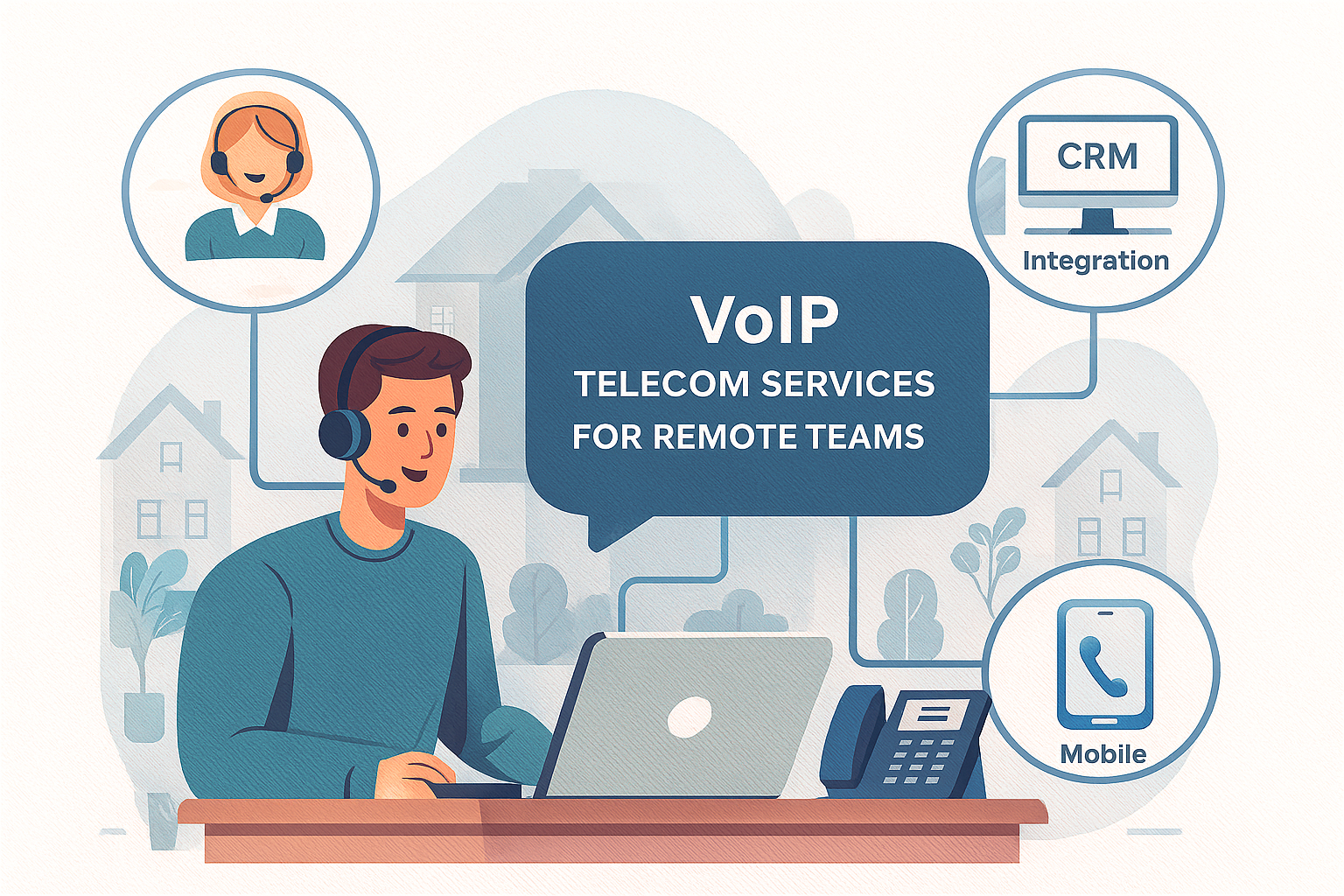 CRM
Integration

VoIP
TELECOM SERVICES
FOR REMOTE TEAMS

Mobile